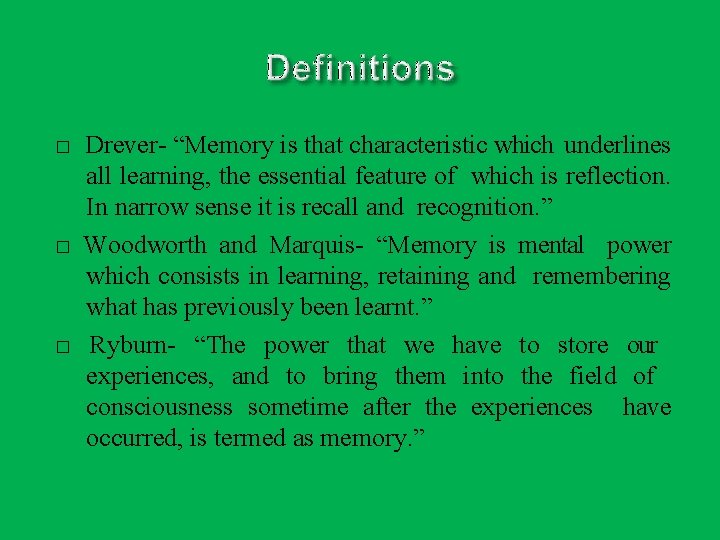 Definitions

□ Drever- “Memory is that characteristic which underlines all learning, the essential feature of which is reflection. In narrow sense it is recall and recognition.”

□ Woodworth and Marquis- “Memory is mental power which consists in learning, retaining and remembering what has previously been learnt.”

□ Ryburn- “The power that we have to store our experiences, and to bring them into the field of consciousness sometime after the experiences have occurred, is termed as memory.”